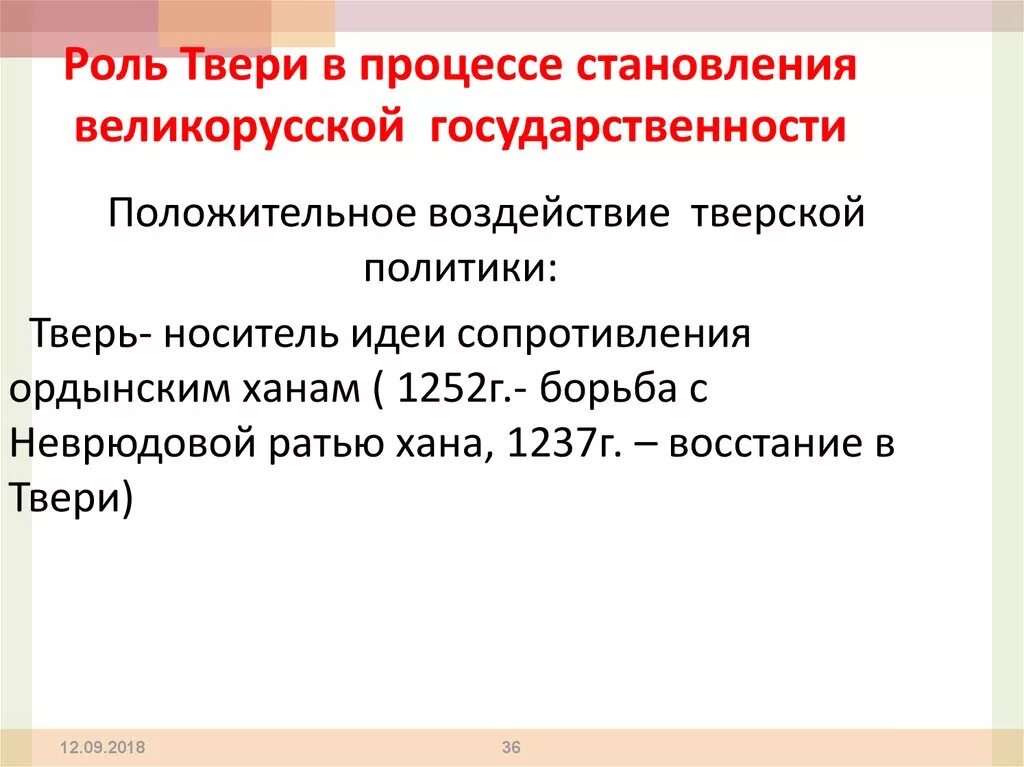 Роль Твери в процессе становления великорусской государственности

Положительное воздействие тверской политики:

Тверь- носитель идеи сопротивления ордынским ханам ( 1252г.- борьба с Неврюдовой ратью хана, 1237г. – восстание в Твери)

12.09.2018

36